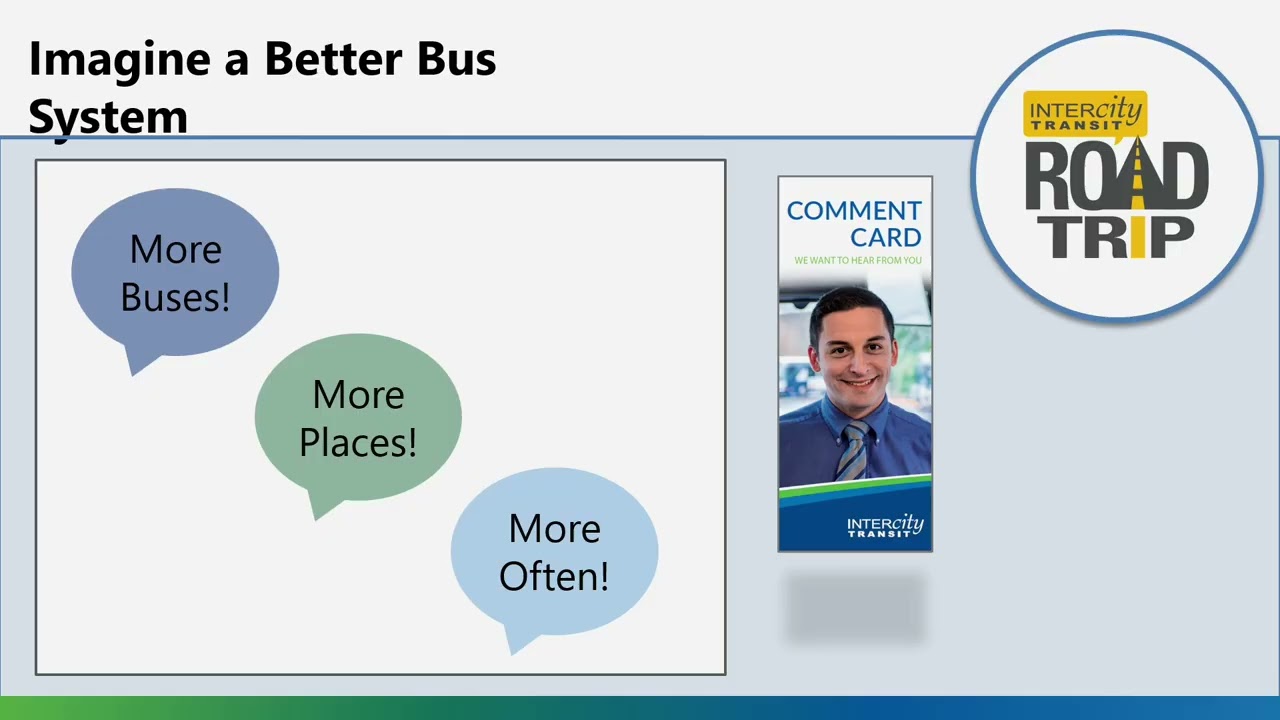 Imagine a Better Bus System

More Buses!

More Places!

More Often!

COMMENT CARD
WE WANT TO HEAR FROM YOU

INTERcity TRANSIT

INTERcity TRANSIT
ROAD TRIP